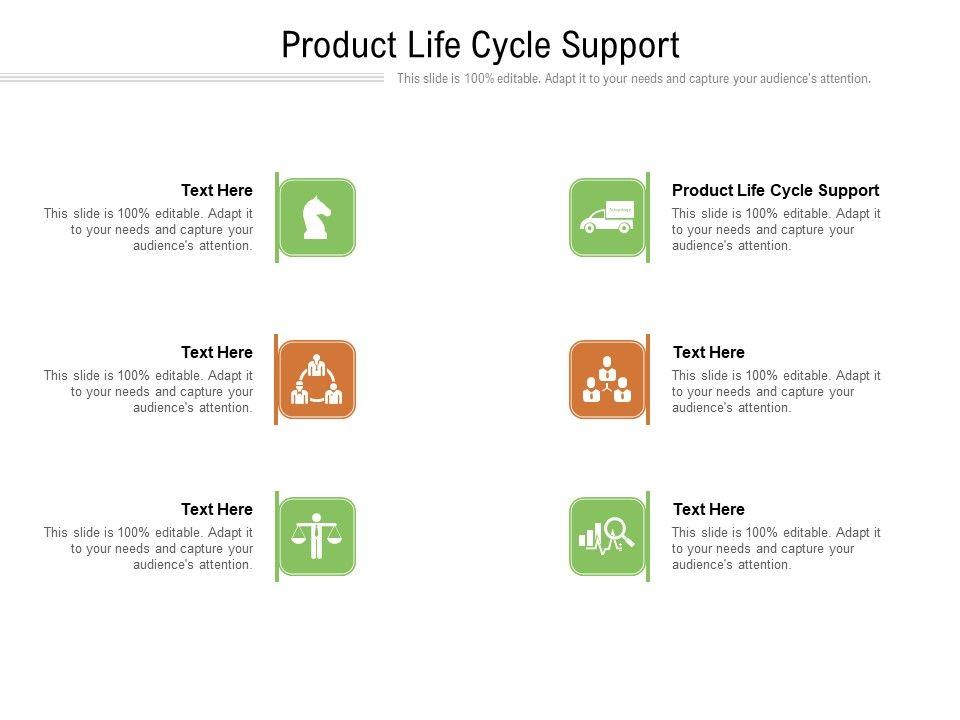 Product Life Cycle Support

This slide is 100% editable. Adapt it to your needs and capture your audience's attention.

Text Here

This slide is 100% editable. Adapt it to your needs and capture your audience's attention.

Text Here

This slide is 100% editable. Adapt it to your needs and capture your audience's attention.

Text Here

This slide is 100% editable. Adapt it to your needs and capture your audience's attention.

Product Life Cycle Support

This slide is 100% editable. Adapt it to your needs and capture your audience's attention.

Text Here

This slide is 100% editable. Adapt it to your needs and capture your audience's attention.

Text Here

This slide is 100% editable. Adapt it to your needs and capture your audience's attention.